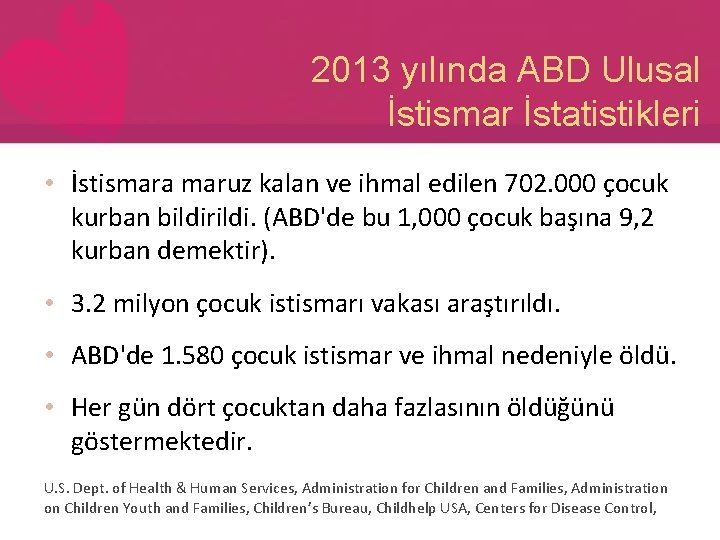 2013 yılında ABD Ulusal İstismar İstatistikleri

• İstismara maruz kalan ve ihmal edilen 702.000 çocuk kurban bildirildi. (ABD'de bu 1,000 çocuk başına 9,2 kurban demektir).

• 3.2 milyon çocuk istismarı vakası araştırıldı.

• ABD'de 1.580 çocuk istismar ve ihmal nedeniyle öldü.

• Her gün dört çocuktan daha fazlasının öldüğünü göstermektedir.

U.S. Dept. of Health & Human Services, Administration for Children and Families, Administration on Children Youth and Families, Children's Bureau, Childhelp USA, Centers for Disease Control,